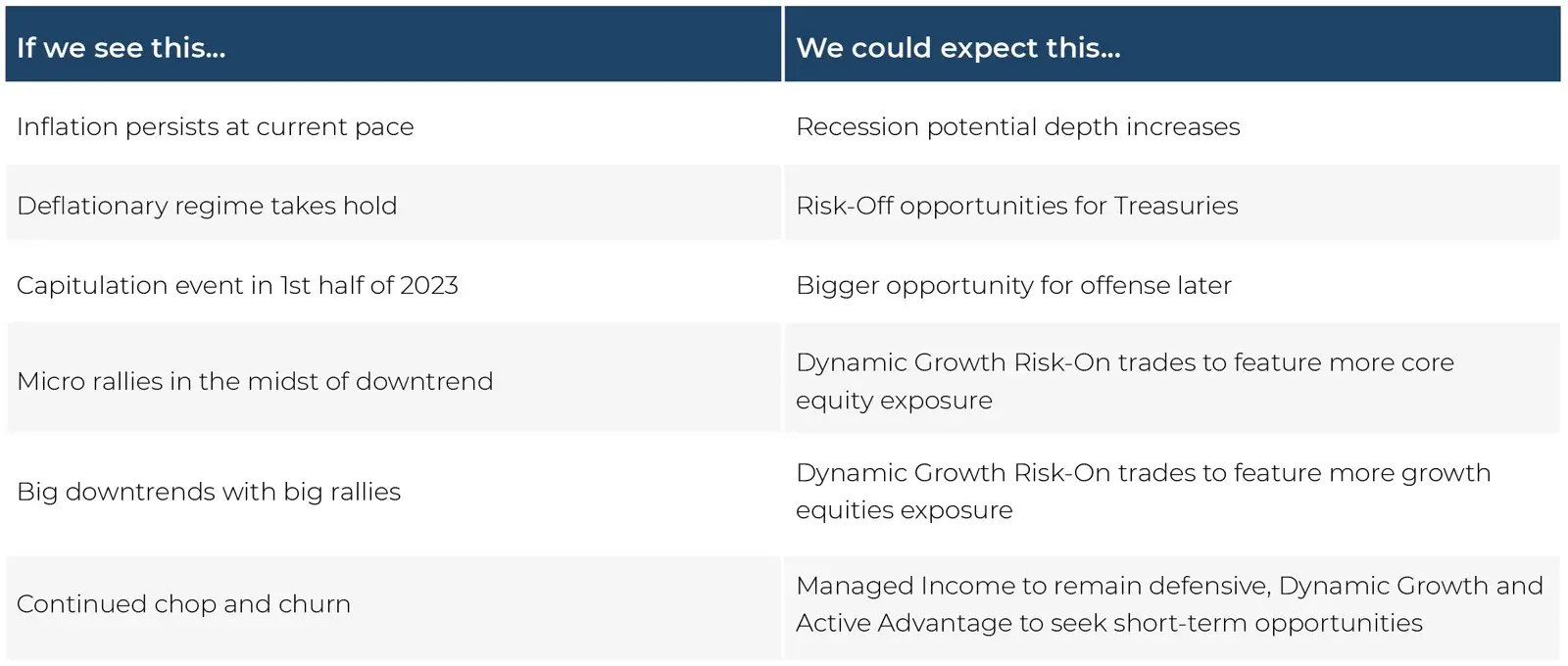 | If we see this... | We could expect this... |
|---|---|
| Inflation persists at current pace | Recession potential depth increases |
| Deflationary regime takes hold | Risk-Off opportunities for Treasuries |
| Capitulation event in 1st half of 2023 | Bigger opportunity for offense later |
| Micro rallies in the midst of downtrend | Dynamic Growth Risk-On trades to feature more core equity exposure |
| Big downtrends with big rallies | Dynamic Growth Risk-On trades to feature more growth equities exposure |
| Continued chop and churn | Managed Income to remain defensive, Dynamic Growth and Active Advantage to seek short-term opportunities |